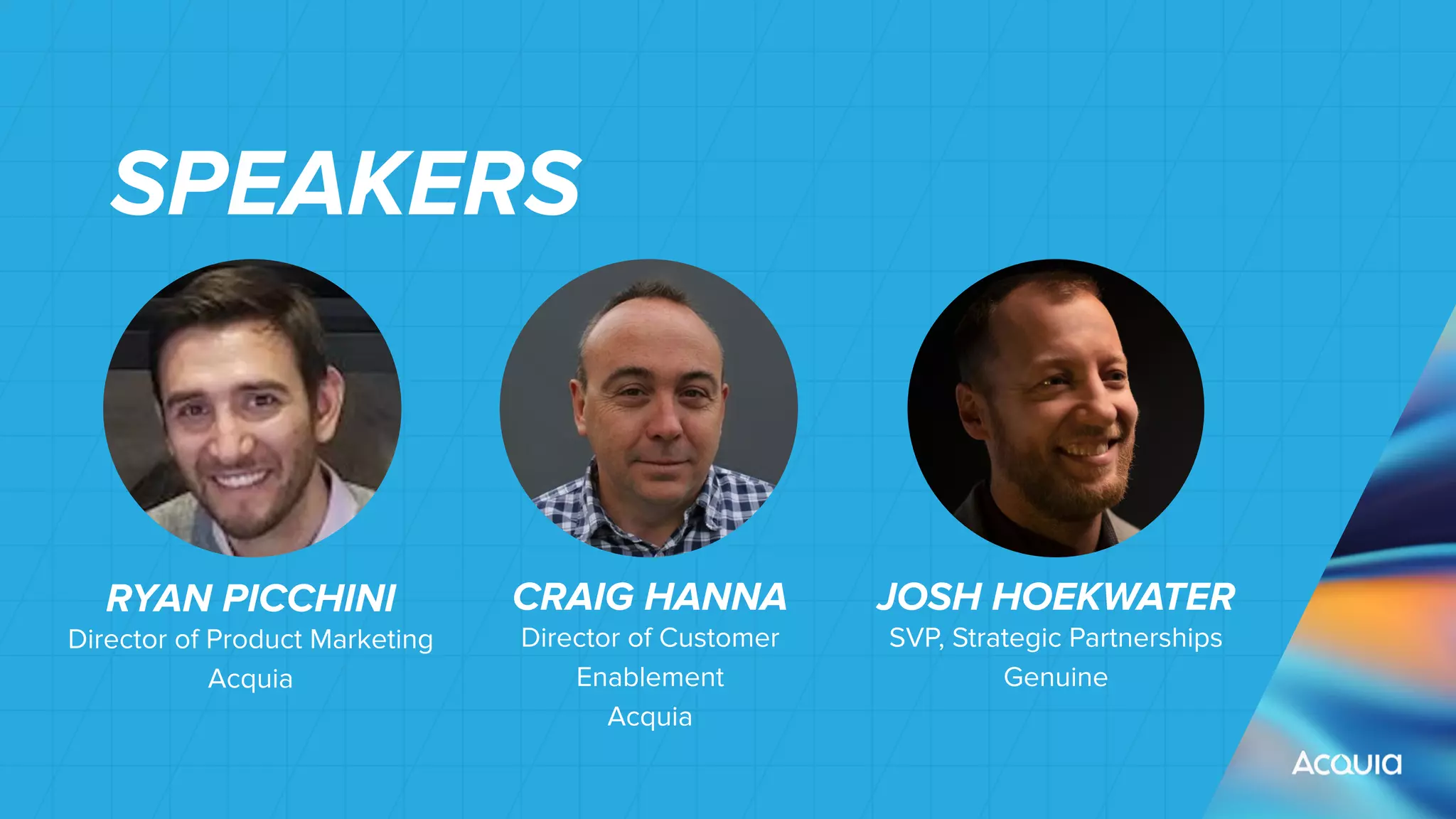 SPEAKERS

RYAN PICCHINI
Director of Product Marketing
Acquia

CRAIG HANNA
Director of Customer Enablement
Acquia

JOSH HOEKWATER
SVP, Strategic Partnerships
Genuine

Acquia